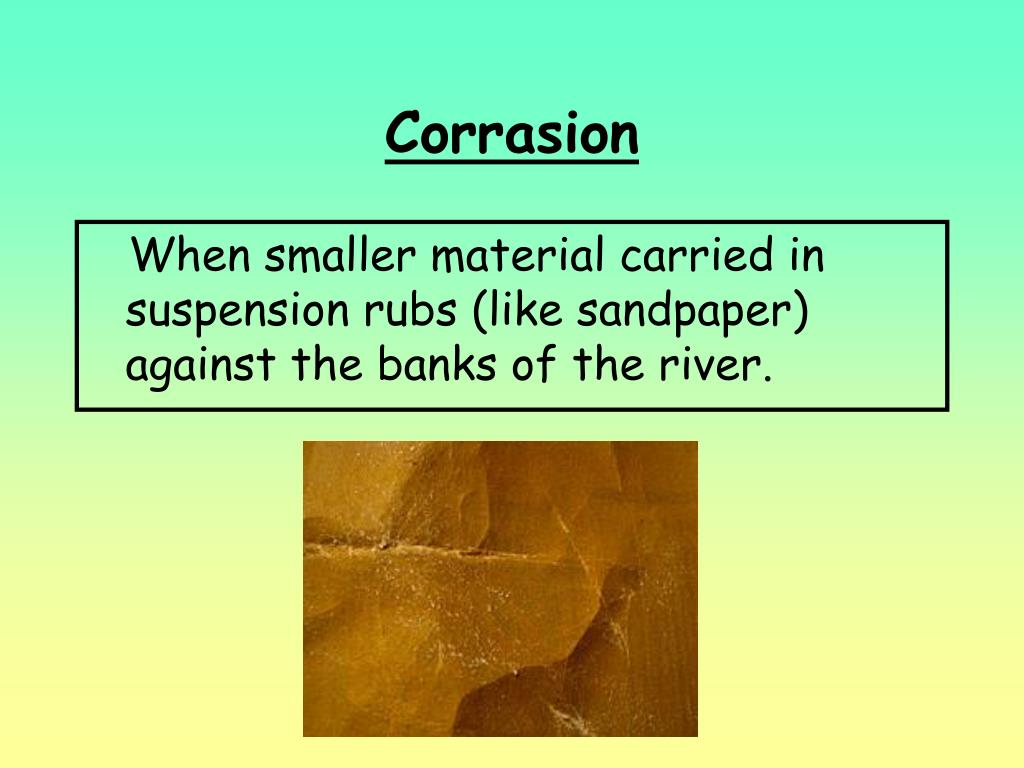 Corrasion

When smaller material carried in suspension rubs (like sandpaper) against the banks of the river.